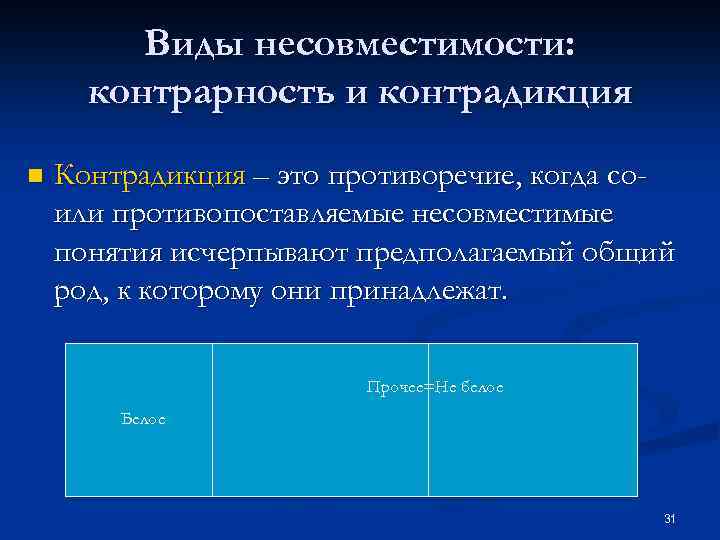 Виды несовместимости: контрарность и контрадикция

Контрадикция – это противоречие, когда со- или противопоставляемые несовместимые понятия исчерпывают предполагаемый общий род, к которому они принадлежат.

Белое

Прочее=Не белое

31